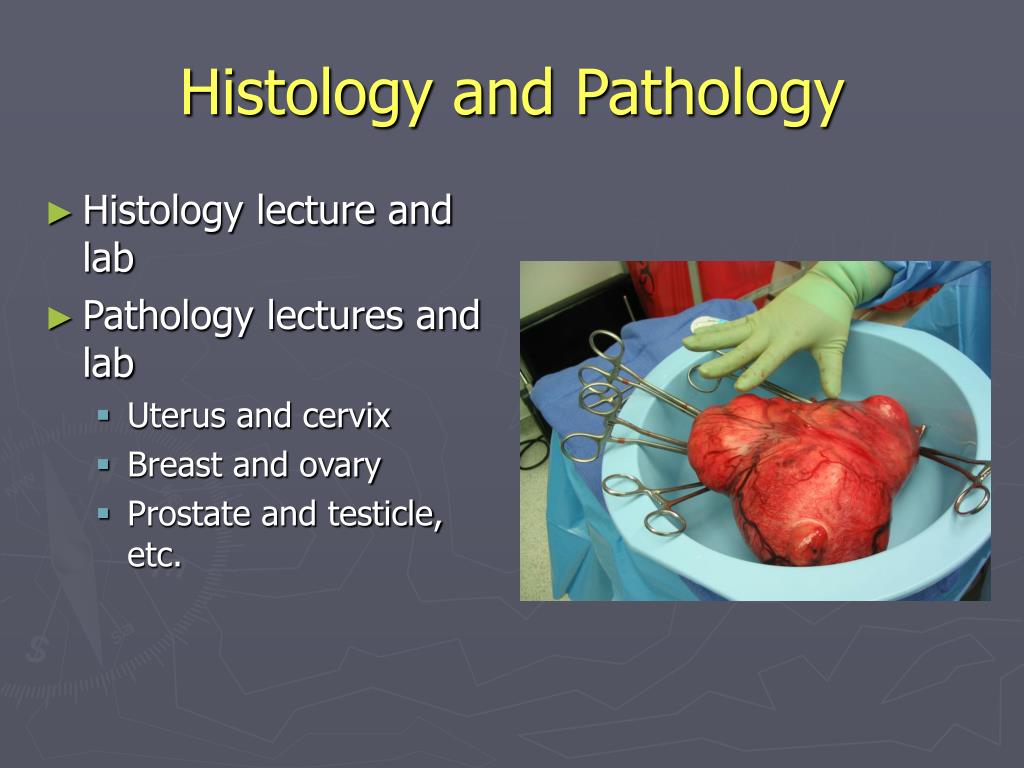 Histology and Pathology

► Histology lecture and lab
► Pathology lectures and lab
▪ Uterus and cervix
▪ Breast and ovary
▪ Prostate and testicle, etc.